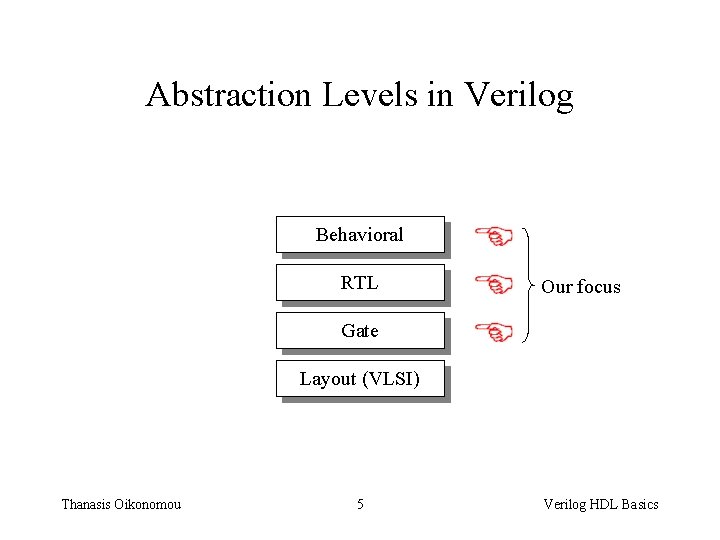 Abstraction Levels in Verilog

Behavioral

RTL

Gate

Layout (VLSI)

Our focus

Thanasis Oikonomou

5

Verilog HDL Basics